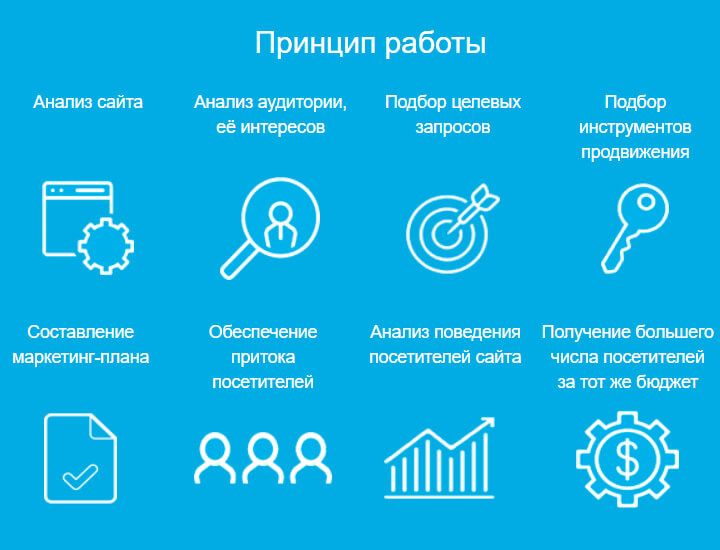 Принцип работы

Анализ сайта

Анализ аудитории, её интересов

Подбор целевых запросов

Подбор инструментов продвижения

Составление маркетинг-плана

Обеспечение притока посетителей

Анализ поведения посетителей сайта

Получение большего числа посетителей за тот же бюджет

$